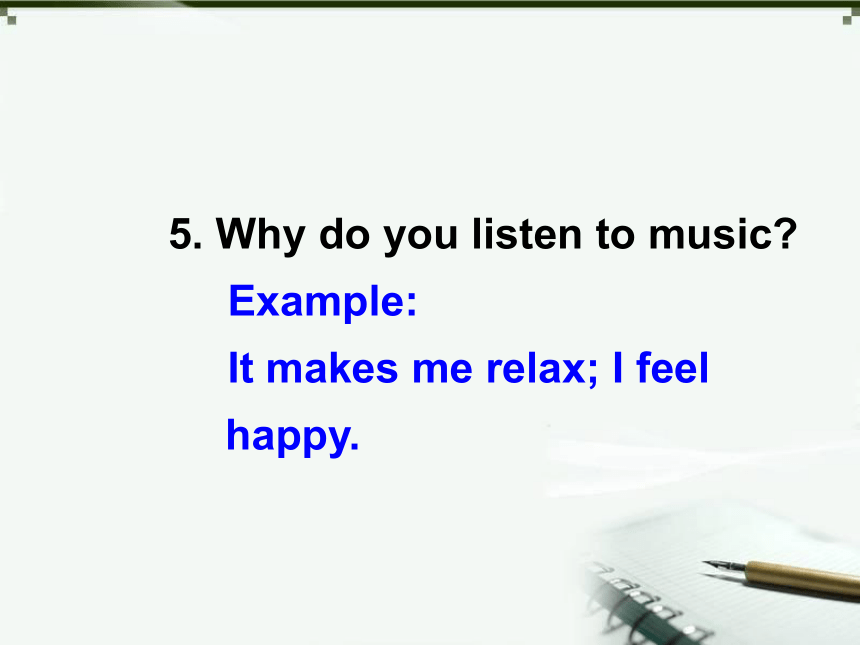 5. Why do you listen to music?

Example:

It makes me relax; I feel happy.